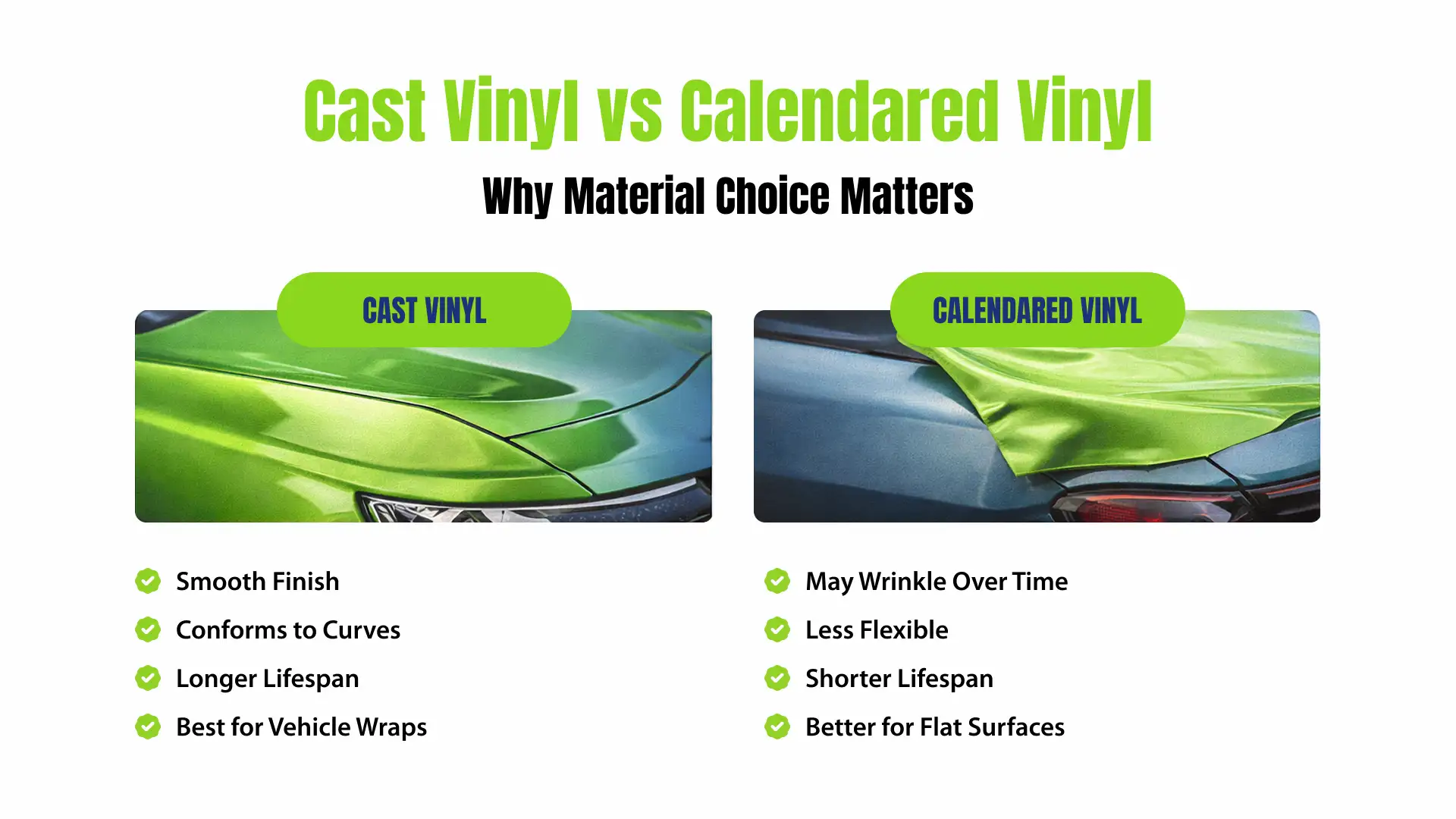 Cast Vinyl vs Calendared Vinyl

Why Material Choice Matters

CAST VINYL

Smooth Finish
Conforms to Curves
Longer Lifespan
Best for Vehicle Wraps

CALENDARED VINYL

May Wrinkle Over Time
Less Flexible
Shorter Lifespan
Better for Flat Surfaces